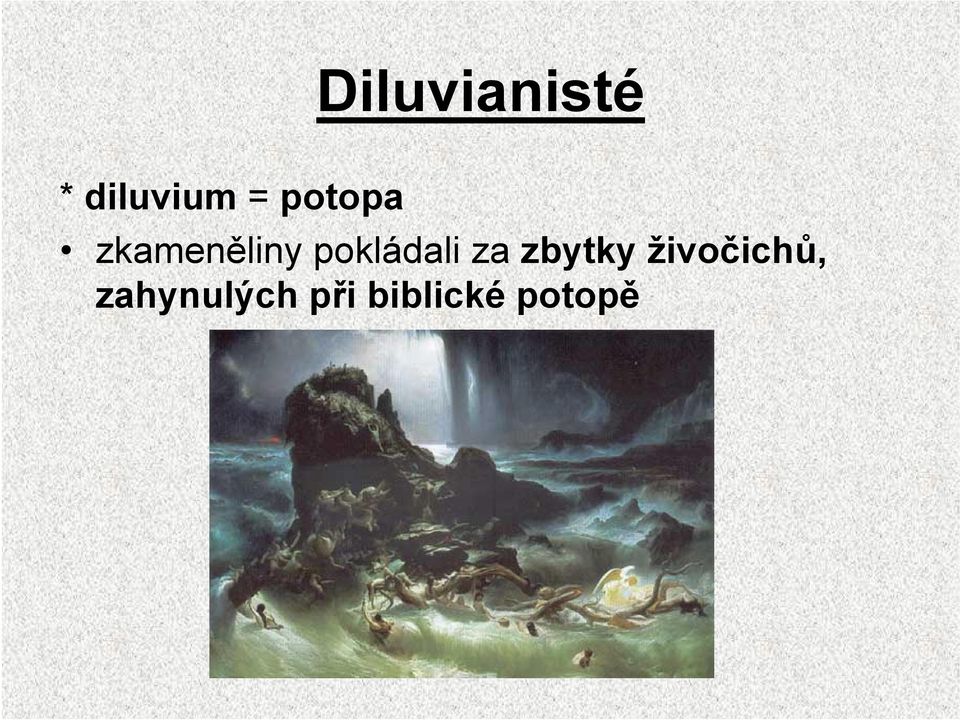 Diluvianisté

* diluvium = potopa

• zkameněliny pokládali za zbytky živočichů, zahynulých při biblické potopě